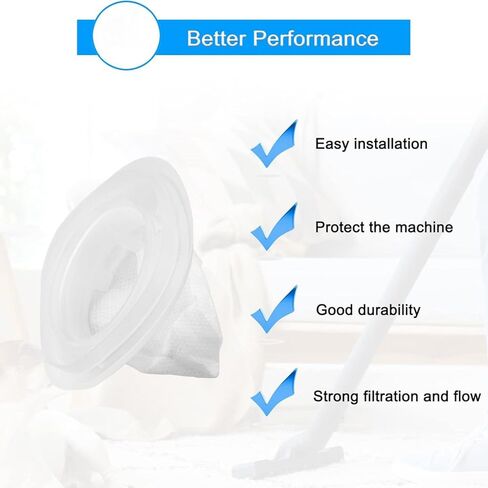 Better Performance

Easy installation

Protect the machine

Good durability

Strong filtration and flow